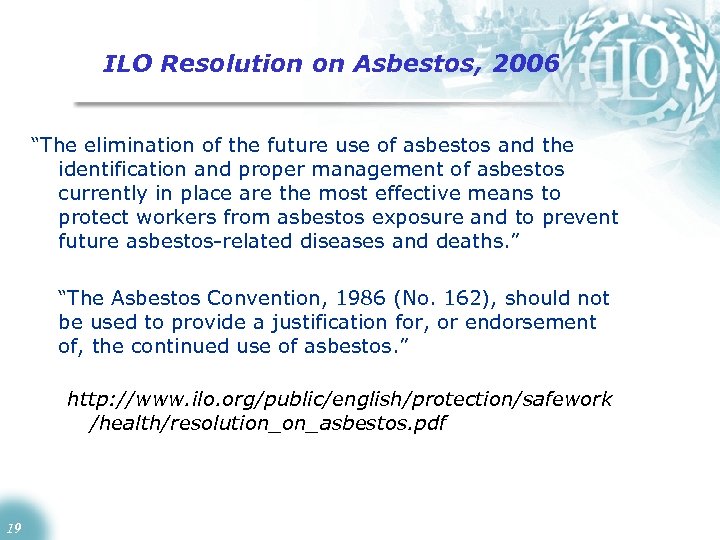 ILO Resolution on Asbestos, 2006

ILO

“The elimination of the future use of asbestos and the identification and proper management of asbestos currently in place are the most effective means to protect workers from asbestos exposure and to prevent future asbestos-related diseases and deaths.”

“The Asbestos Convention, 1986 (No. 162), should not be used to provide a justification for, or endorsement of, the continued use of asbestos.”

http://www.ilo.org/public/english/protection/safework/health/resolution_on_asbestos.pdf

19